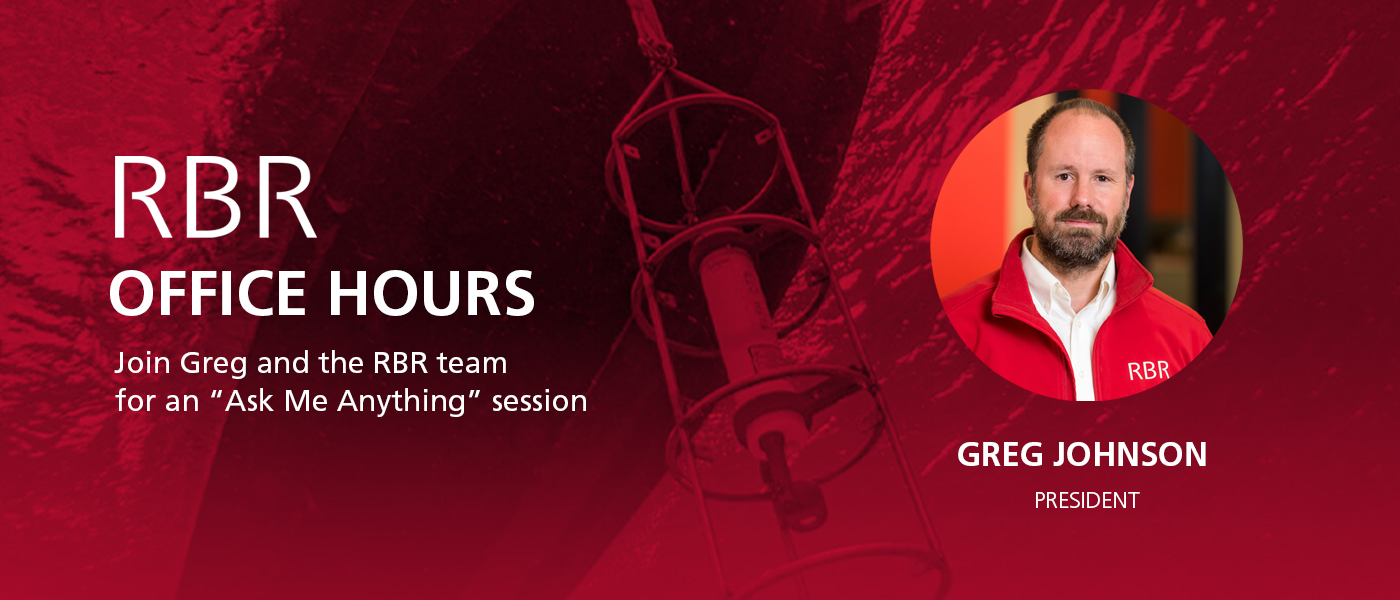 RBR
OFFICE HOURS
Join Greg and the RBR team for an “Ask Me Anything” session

RBR

GREG JOHNSON
PRESIDENT